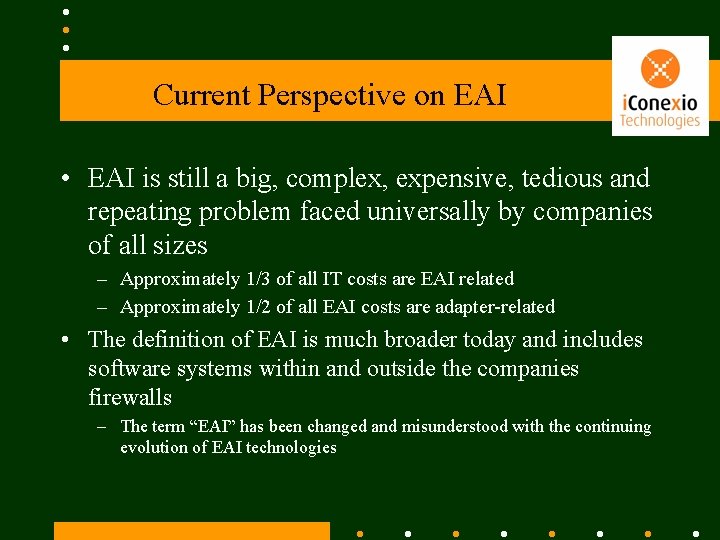 Current Perspective on EAI

iConexio Technologies

• EAI is still a big, complex, expensive, tedious and repeating problem faced universally by companies of all sizes

– Approximately 1/3 of all IT costs are EAI related

– Approximately 1/2 of all EAI costs are adapter-related

• The definition of EAI is much broader today and includes software systems within and outside the companies firewalls

– The term “EAI” has been changed and misunderstood with the continuing evolution of EAI technologies